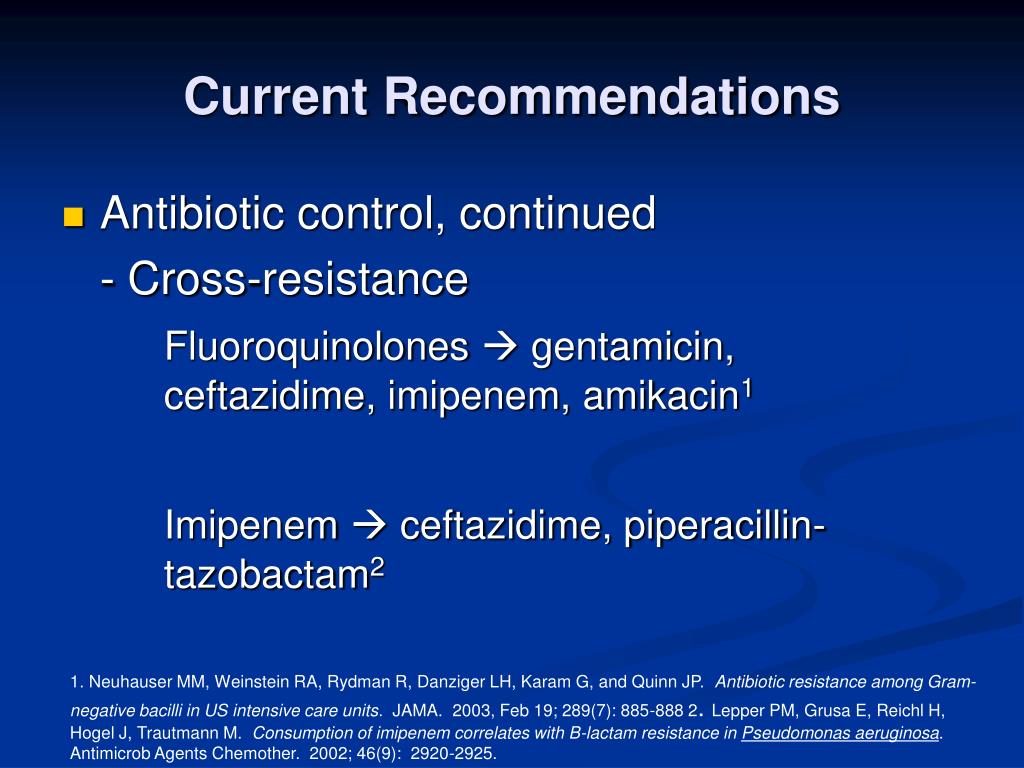 Current Recommendations

Antibiotic control, continued
- Cross-resistance

Fluoroquinolones → gentamicin, ceftazidime, imipenem, amikacin$^1$

Imipenem → ceftazidime, piperacillin-tazobactam$^2$

1. Neuhauser MM, Weinstein RA, Rydman R, Danziger LH, Karam G, and Quinn JP. Antibiotic resistance among Gram-negative bacilli in US intensive care units. JAMA. 2003, Feb 19; 289(7): 885-888 2. Lepper PM, Grusa E, Reichl H, Hogel J, Trautmann M. Consumption of imipenem correlates with B-lactam resistance in Pseudomonas aeruginosa. Antimicrob Agents Chemother. 2002; 46(9): 2920-2925.